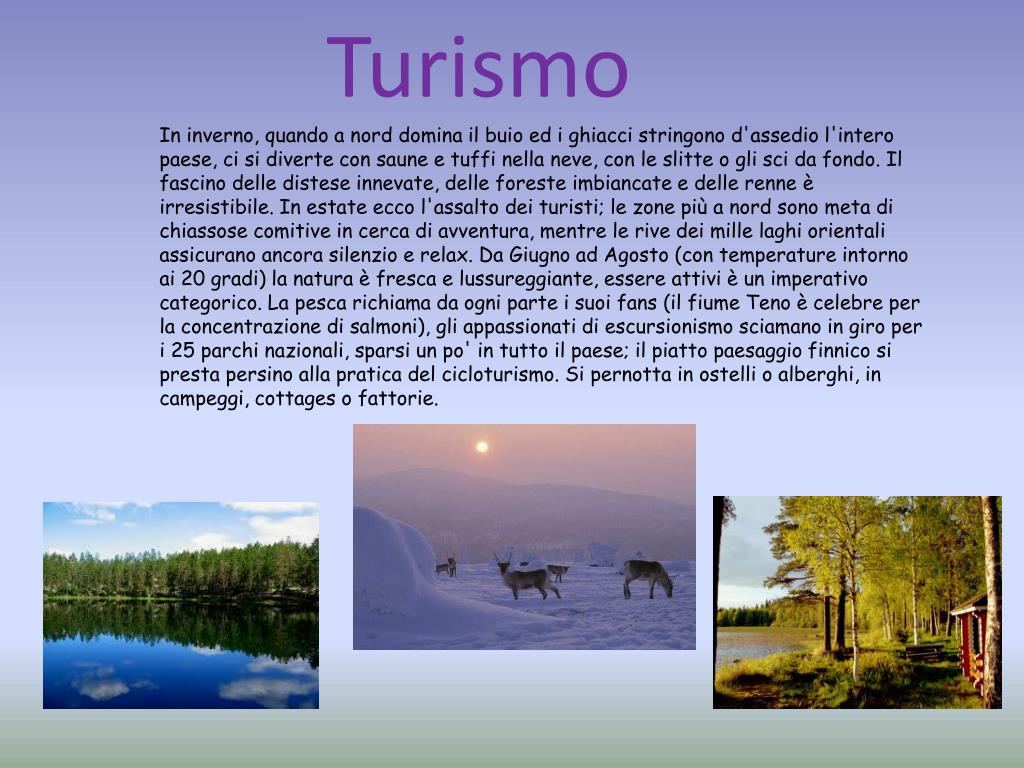 Turismo

In inverno, quando a nord domina il buio ed i ghiacci stringono d'assedio l'intero paese, ci si diverte con saune e tuffi nella neve, con le slitte o gli sci da fondo. Il fascino delle distese innevate, delle foreste imbiancate e delle renne è irresistibile. In estate ecco l'assalto dei turisti; le zone più a nord sono meta di chiassose comitive in cerca di avventura, mentre le rive dei mille laghi orientali assicurano ancora silenzio e relax. Da Giugno ad Agosto (con temperature intorno ai 20 gradi) la natura è fresca e lussureggiante, essere attivi è un imperativo categorico. La pesca richiama da ogni parte i suoi fans (il fiume Teno è celebre per la concentrazione di salmoni), gli appassionati di escursionismo sciamano in giro per i 25 parchi nazionali, sparsi un po' in tutto il paese; il piatto paesaggio finnico si presta persino alla pratica del cicloturismo. Si pernotta in ostelli o alberghi, in campeggi, cottages o fattorie.